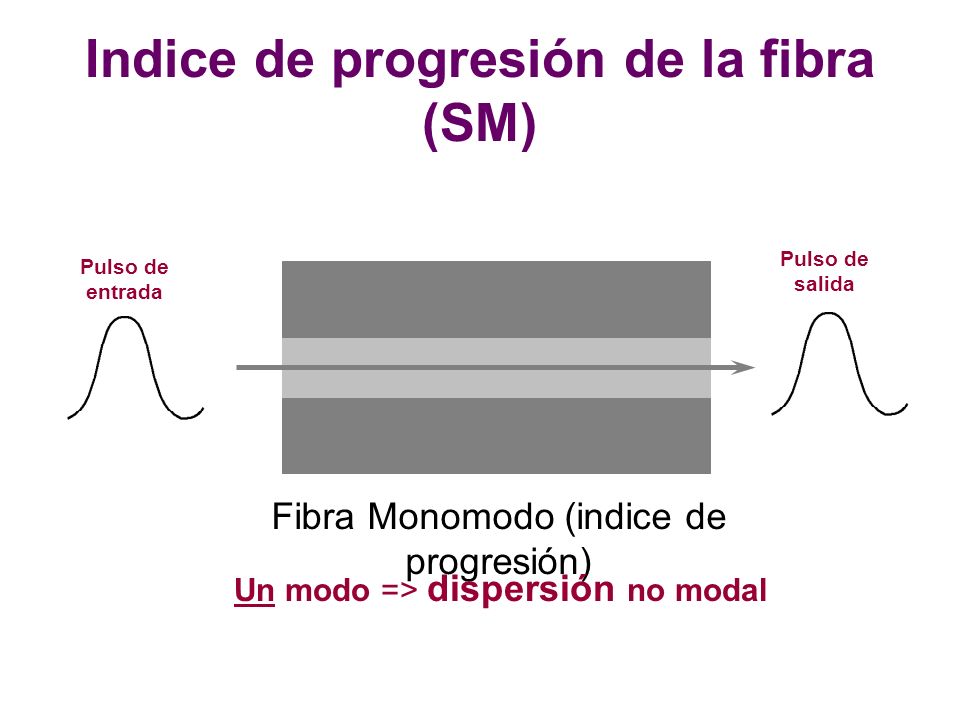 Indice de progresión de la fibra (SM)

Pulso de entrada

Pulso de salida

Fibra Monomodo (indice de progresión)

Un modo => dispersión no modal